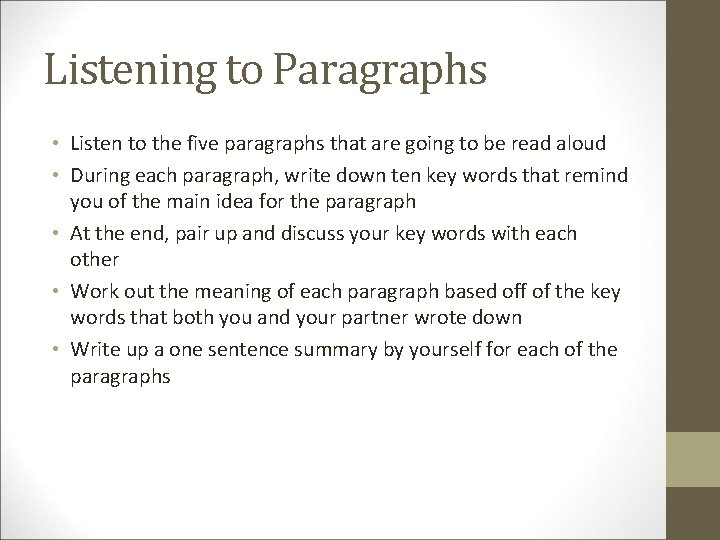 Listening to Paragraphs

• Listen to the five paragraphs that are going to be read aloud
• During each paragraph, write down ten key words that remind you of the main idea for the paragraph
• At the end, pair up and discuss your key words with each other
• Work out the meaning of each paragraph based off of the key words that both you and your partner wrote down
• Write up a one sentence summary by yourself for each of the paragraphs